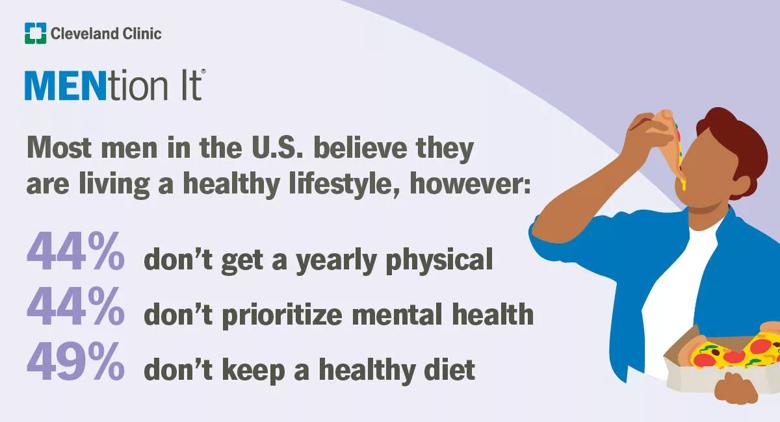 Cleveland Clinic

MENtion It®

Most men in the U.S. believe they are living a healthy lifestyle, however:

44% don't get a yearly physical
44% don't prioritize mental health
49% don't keep a healthy diet